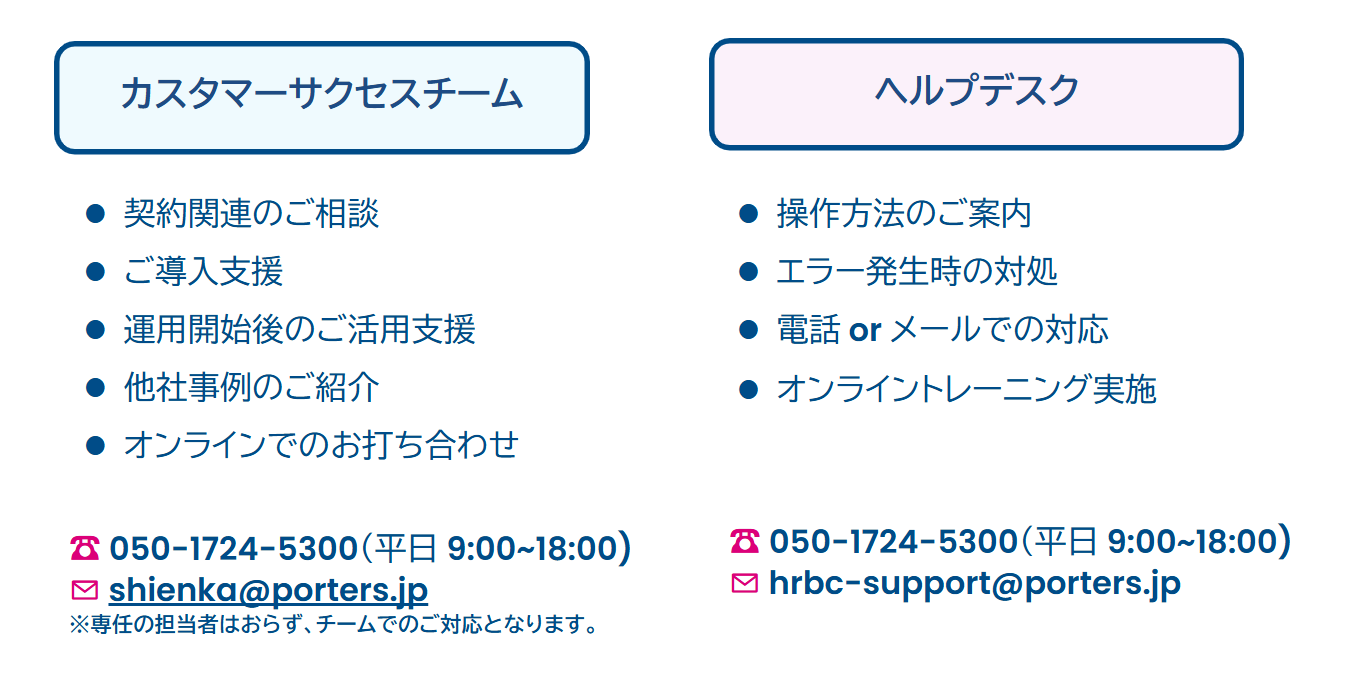 カスタマーサクセスチーム

● 契約関連のご相談
● ご導入支援
● 運用開始後のご活用支援
● 他社事例のご紹介
● オンラインでのお打ち合わせ

☎ 050-1724-5300（平日 9:00~18:00）
✉ shienka@porters.jp
※専任の担当者はおらず、チームでのご対応となります。

ヘルプデスク

● 操作方法のご案内
● エラー発生時の対処
● 電話 or メールでの対応
● オンライントレーニング実施

☎ 050-1724-5300（平日 9:00~18:00）
✉ hrbc-support@porters.jp